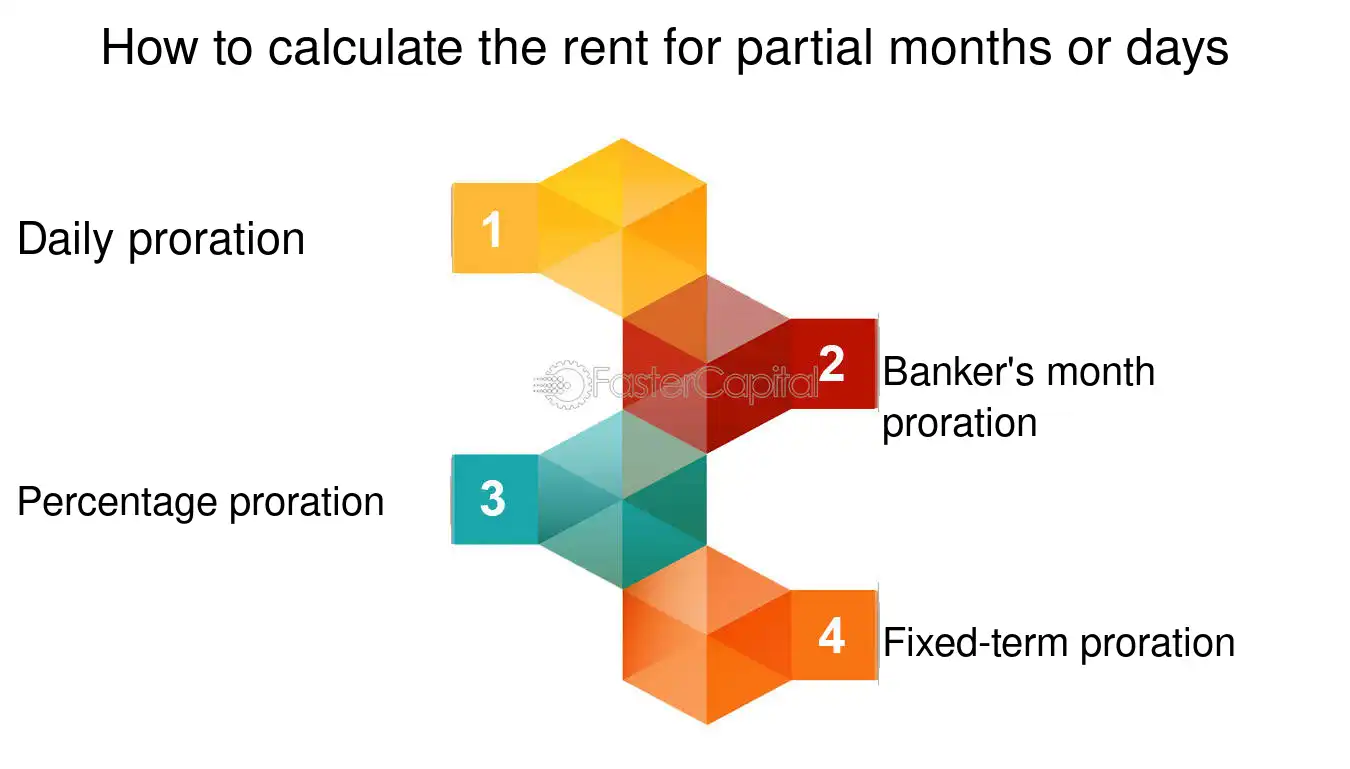 How to calculate the rent for partial months or days

Daily proration

1

2

Banker's month proration

FasterCapital

Percentage proration

3

4

Fixed-term proration